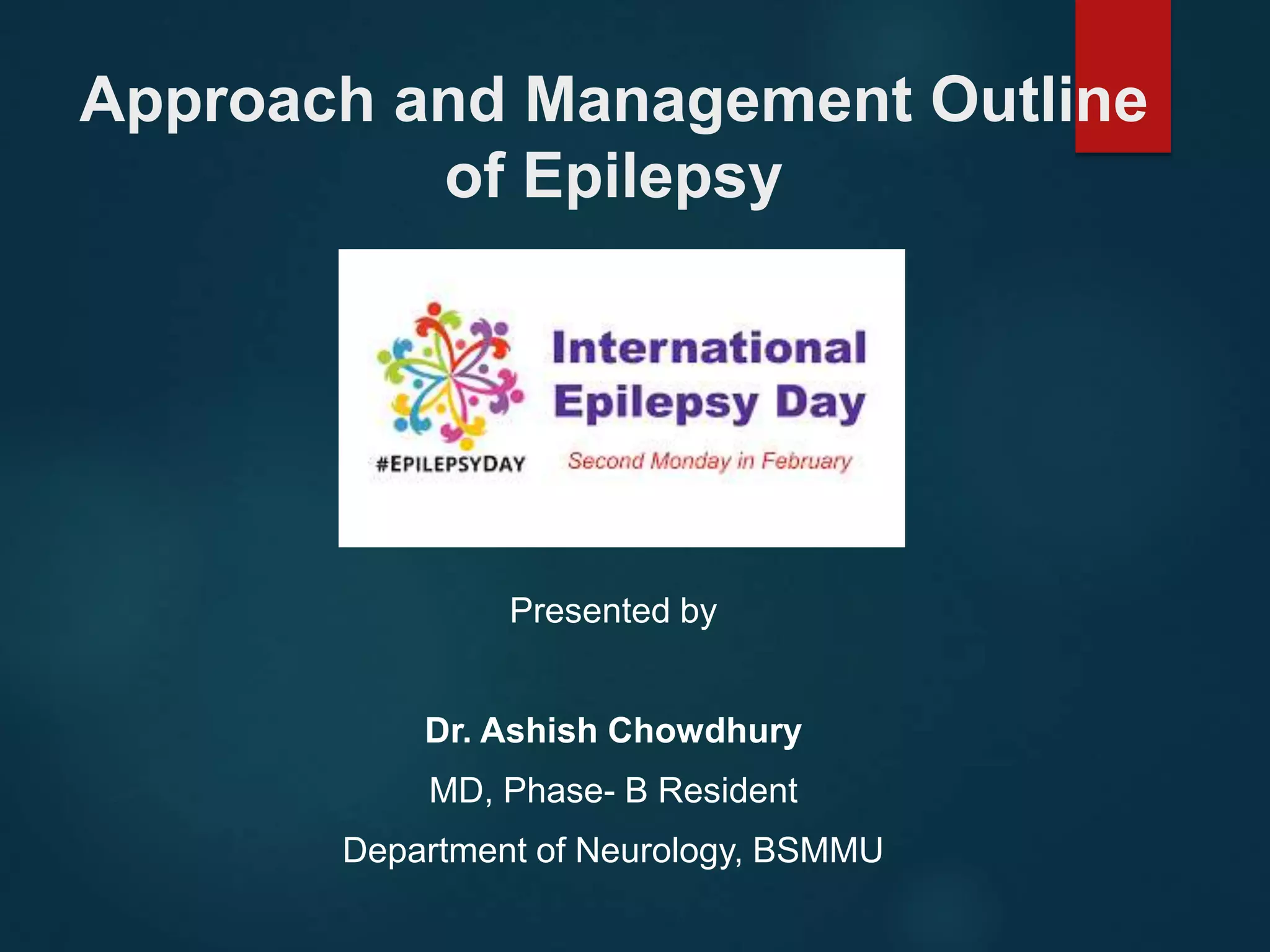 Approach and Management Outline of Epilepsy

#EPILEPSYDAY

International Epilepsy Day

Second Monday in February

Presented by

Dr. Ashish Chowdhury

MD, Phase- B Resident

Department of Neurology, BSMMU